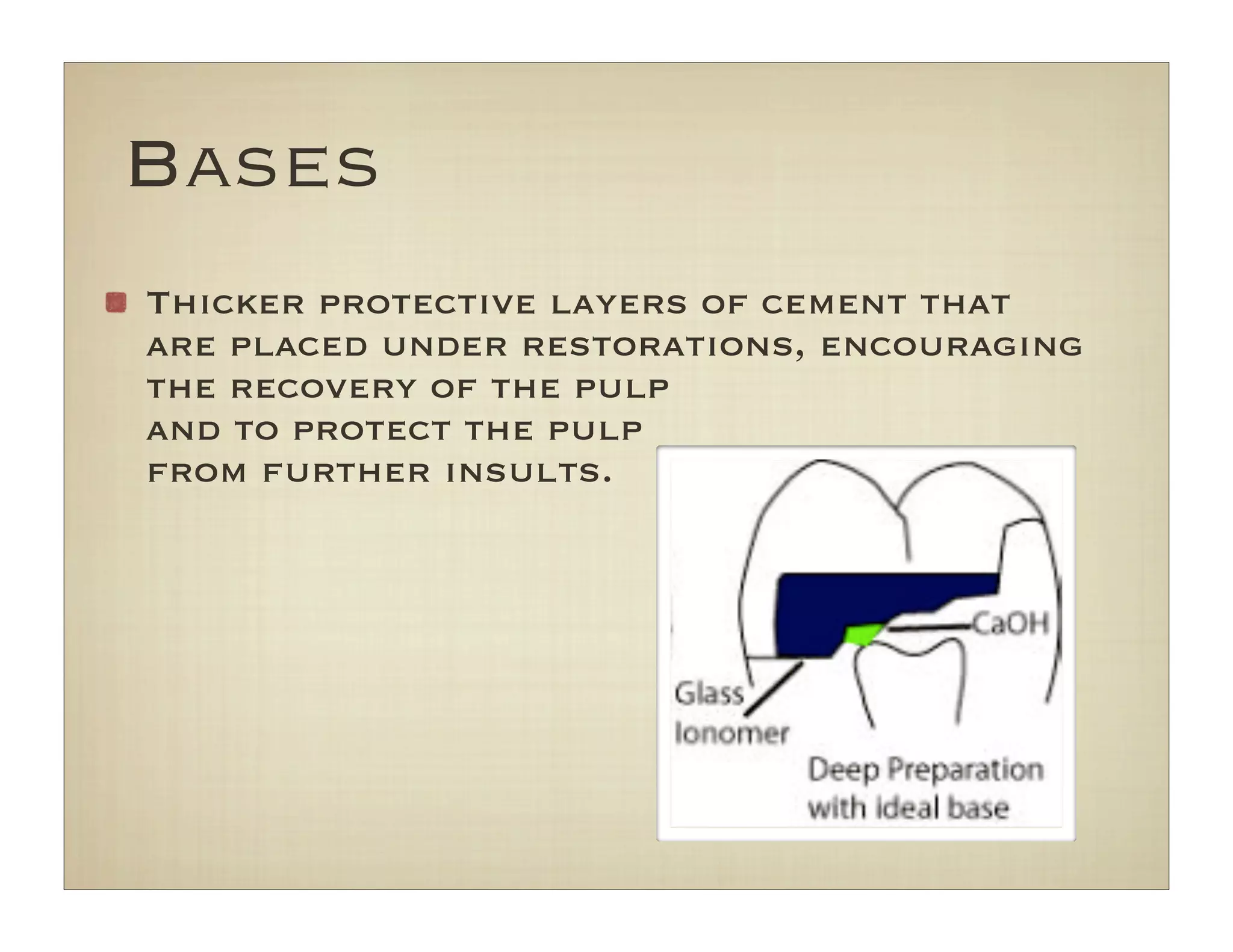 Bases

Thicker protective layers of cement that are placed under restorations, encouraging the recovery of the pulp and to protect the pulp from further insults.

CaOH

Glass Ionomer

Deep Preparation with ideal base